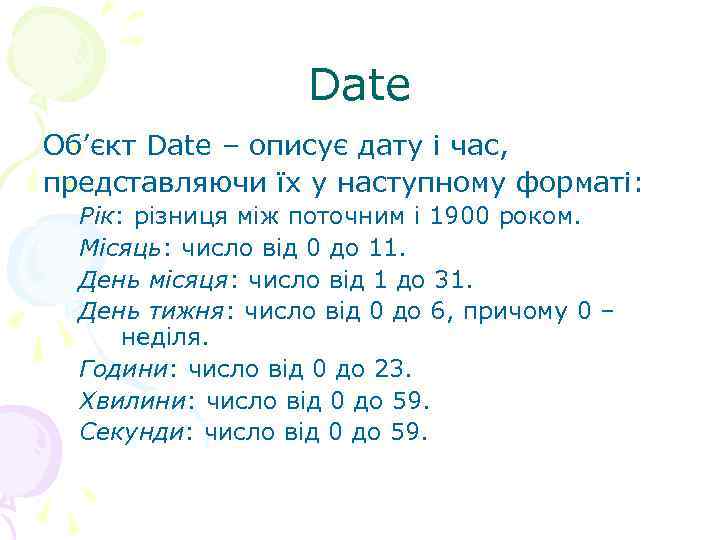 Date

Об’єкт Date – описує дату і час, представляючи їх у наступному форматі:

Рік: різниця між поточним і 1900 роком.

Місяць: число від 0 до 11.

День місяця: число від 1 до 31.

День тижня: число від 0 до 6, причому 0 – неділя.

Години: число від 0 до 23.

Хвилини: число від 0 до 59.

Секунди: число від 0 до 59.